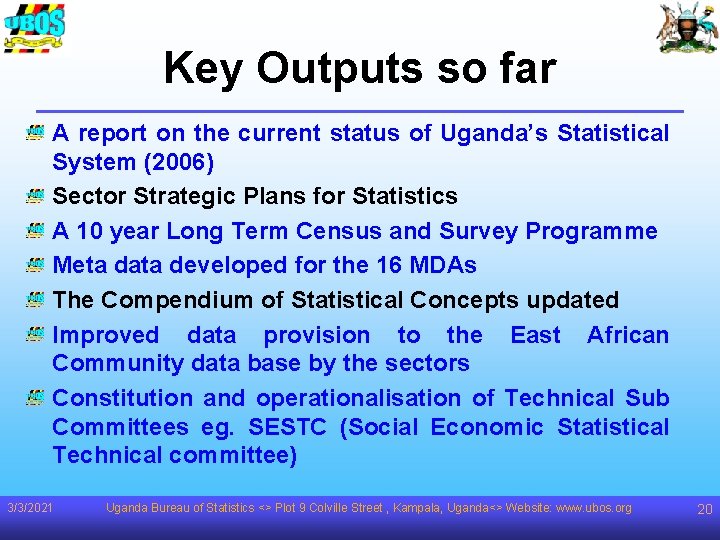 UBOS

Key Outputs so far

A report on the current status of Uganda's Statistical System (2006)

Sector Strategic Plans for Statistics

A 10 year Long Term Census and Survey Programme

Meta data developed for the 16 MDAs

The Compendium of Statistical Concepts updated

Improved data provision to the East African Community data base by the sectors

Constitution and operationalisation of Technical Sub Committees eg. SESTC (Social Economic Statistical Technical committee)

3/3/2021 Uganda Bureau of Statistics <> Plot 9 Colville Street , Kampala, Uganda<> Website: www.ubos.org 20